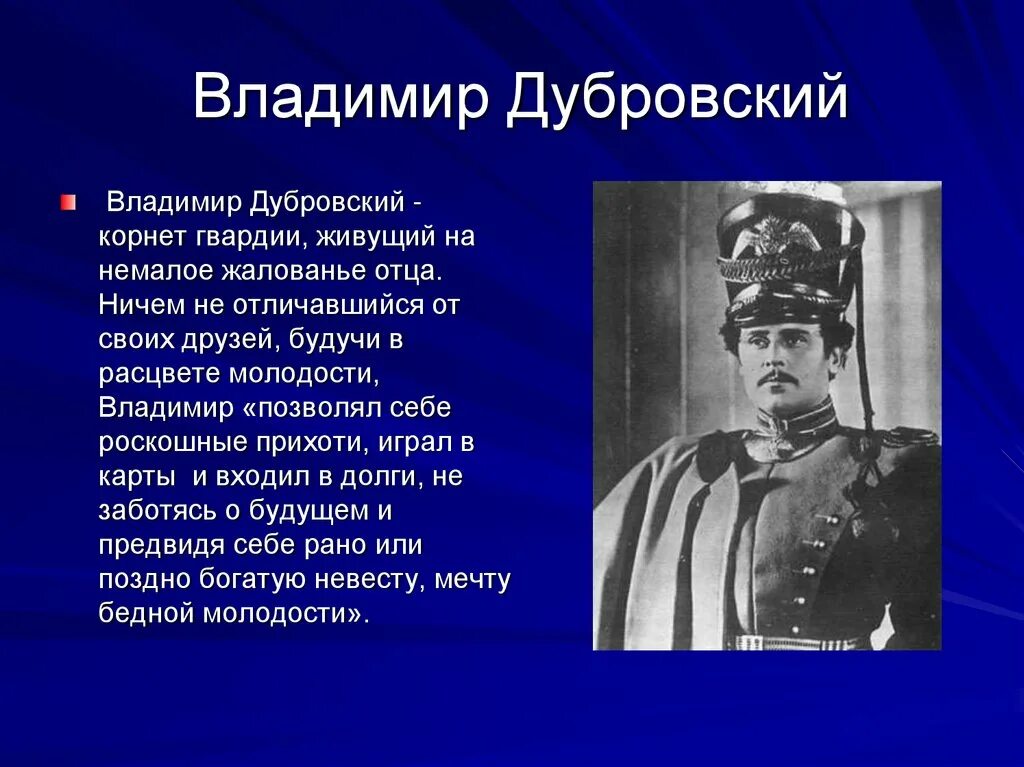 Владимир Дубровский

Владимир Дубровский - корнет гвардии, живущий на немалое жалованье отца. Ничем не отличавшийся от своих друзей, будучи в расцвете молодости, Владимир «позволял себе роскошные прихоти, играл в карты и входил в долги, не заботясь о будущем и предвидя себе рано или поздно богатую невесту, мечту бедной молодости».